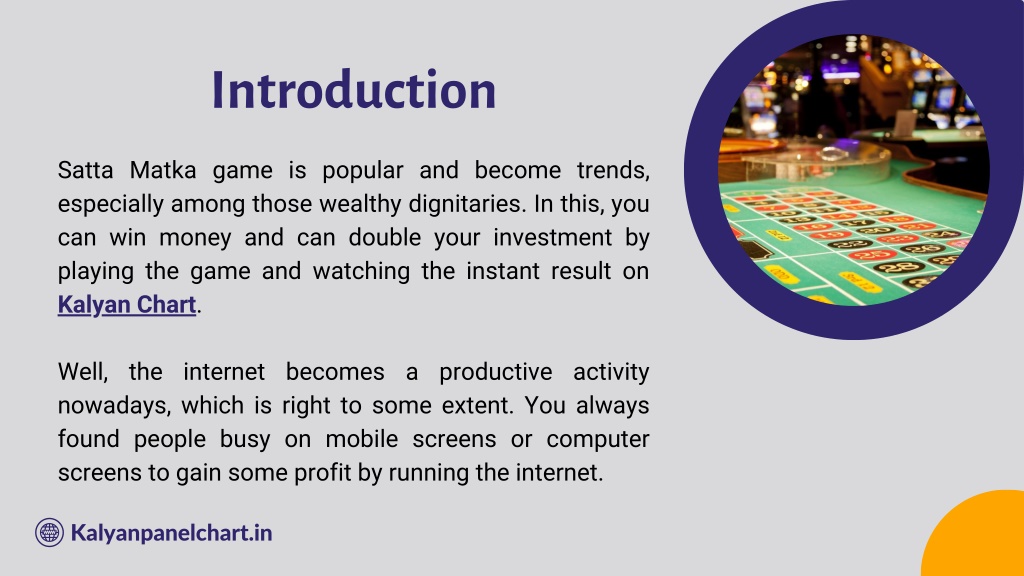 Introduction

Satta Matka game is popular and become trends, especially among those wealthy dignitaries. In this, you can win money and can double your investment by playing the game and watching the instant result on Kalyan Chart.

Well, the internet becomes a productive activity nowadays, which is right to some extent. You always found people busy on mobile screens or computer screens to gain some profit by running the internet.

Kalyanpanelchart.in